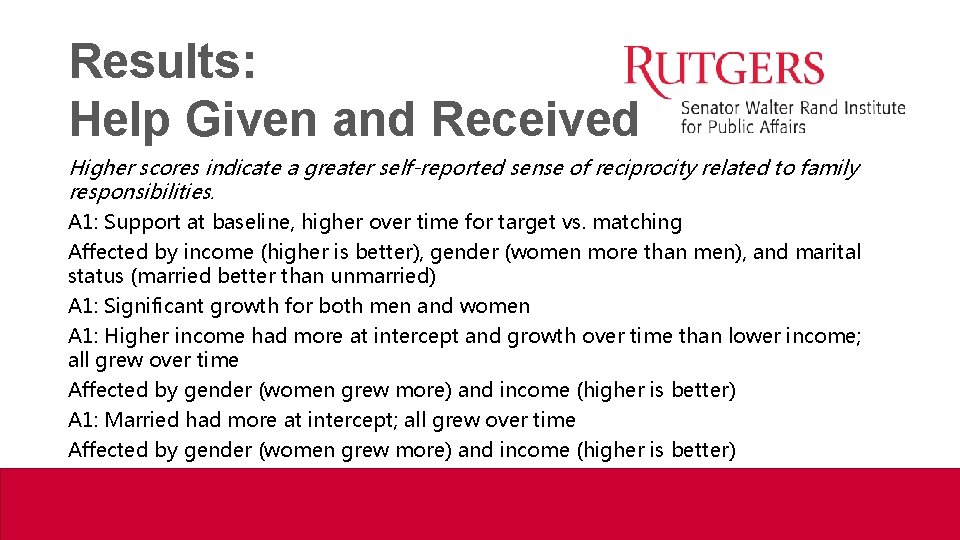 Results:
Help Given and Received

RUTGERS
Senator Walter Rand Institute for Public Affairs

Higher scores indicate a greater self-reported sense of reciprocity related to family responsibilities.

A1: Support at baseline, higher over time for target vs. matching

Affected by income (higher is better), gender (women more than men), and marital status (married better than unmarried)

A1: Significant growth for both men and women

A1: Higher income had more at intercept and growth over time than lower income; all grew over time

Affected by gender (women grew more) and income (higher is better)

A1: Married had more at intercept; all grew over time

Affected by gender (women grew more) and income (higher is better)